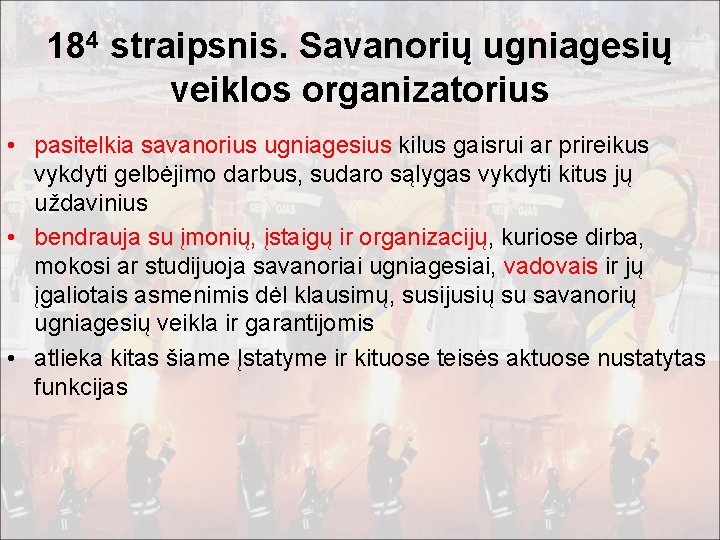 $18^4$ straipsnis. Savanorių ugniagesių veiklos organizatorius

• pasitelkia savanorius ugniagesius kilus gaisrui ar prireikus vykdyti gelbėjimo darbus, sudaro sąlygas vykdyti kitus jų uždavinius
• bendrauja su įmonių, įstaigų ir organizacijų, kuriose dirba, mokosi ar studijuoja savanoriai ugniagesiai, vadovais ir jų įgaliotais asmenimis dėl klausimų, susijusių su savanorių ugniagesių veikla ir garantijomis
• atlieka kitas šiame Įstatyme ir kituose teisės aktuose nustatytas funkcijas